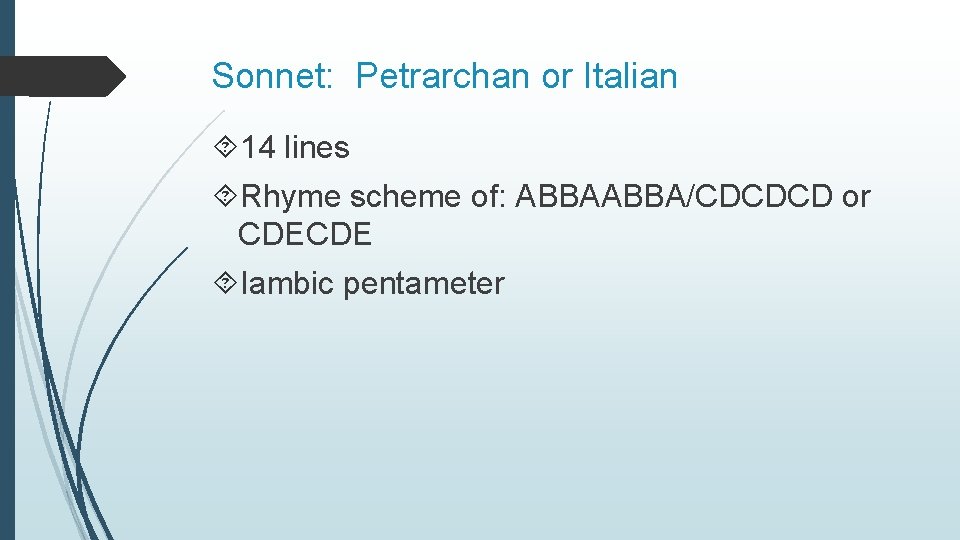 Sonnet: Petrarchan or Italian

14 lines

Rhyme scheme of: ABBAABBA/CDCDCD or CDECDE

Iambic pentameter